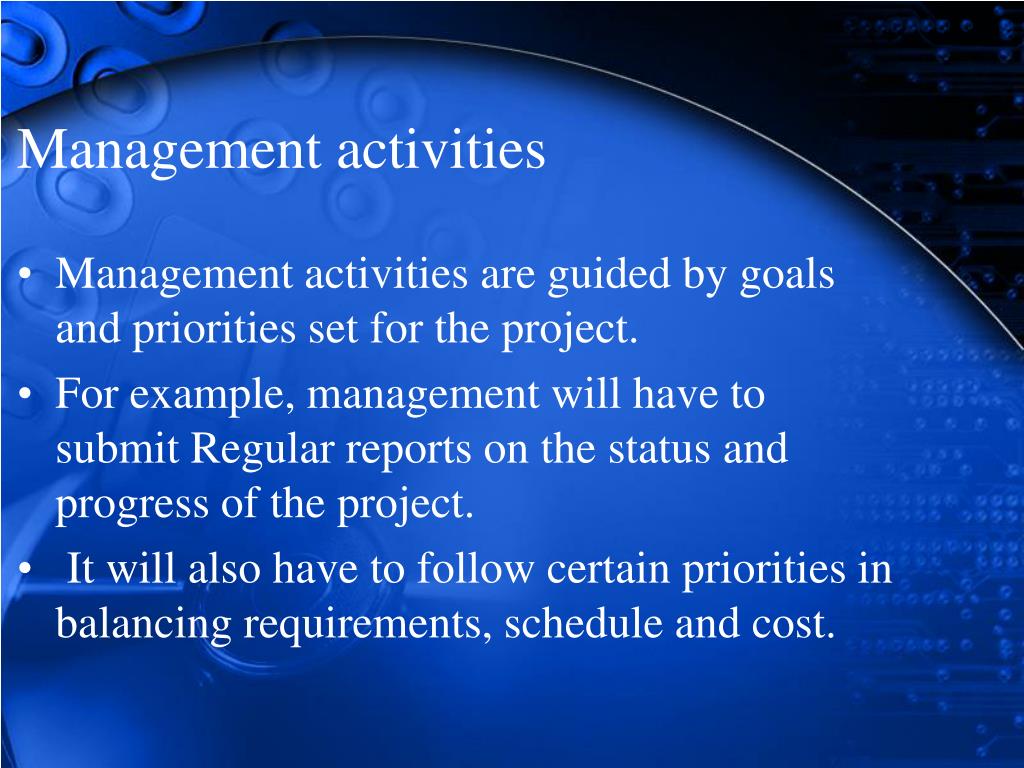 Management activities

• Management activities are guided by goals and priorities set for the project.
• For example, management will have to submit Regular reports on the status and progress of the project.
• It will also have to follow certain priorities in balancing requirements, schedule and cost.